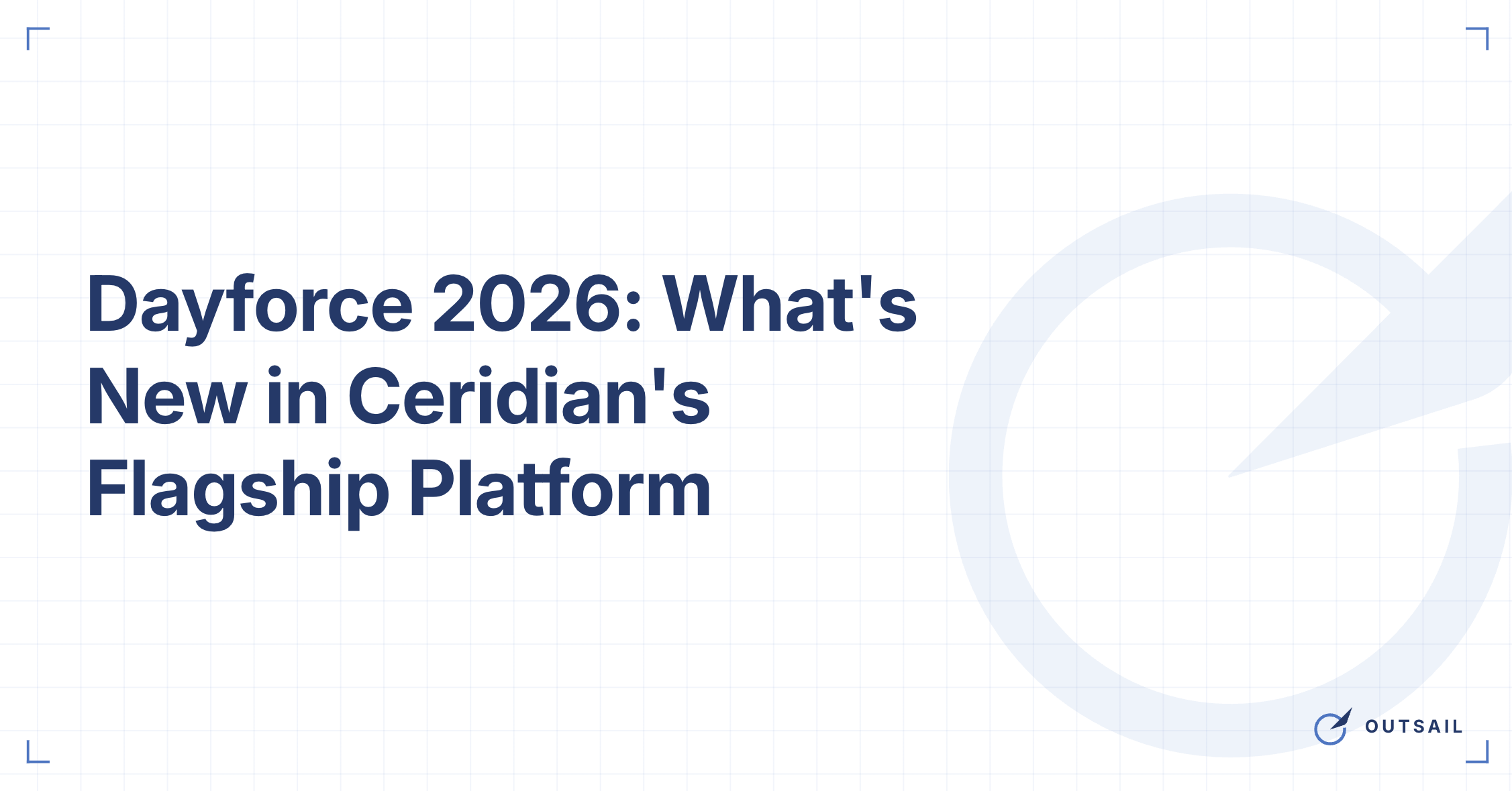 Dayforce 2026: What's New in Ceridian's Flagship Platform

OUTSAIL